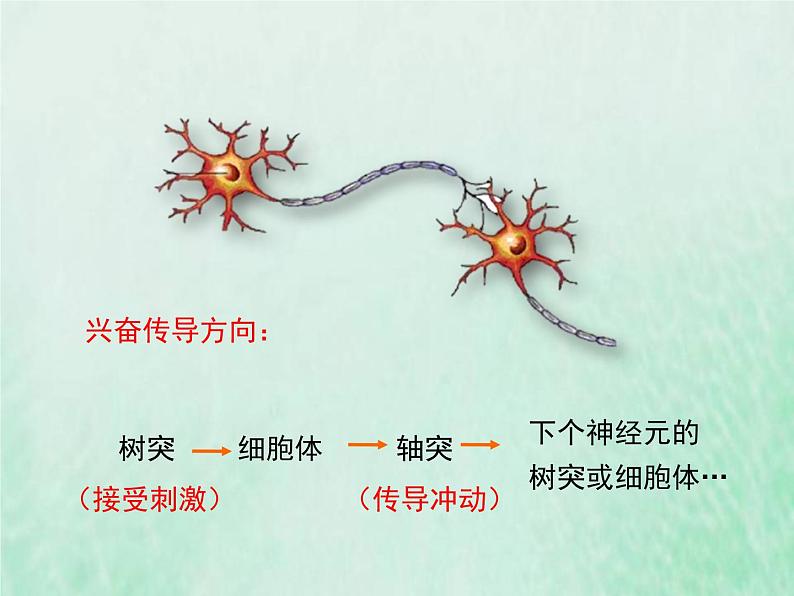 兴奋传导方向：

树突 → 细胞体 → 轴突 → 下个神经元的树突或细胞体…

（接受刺激）

（传导冲动）